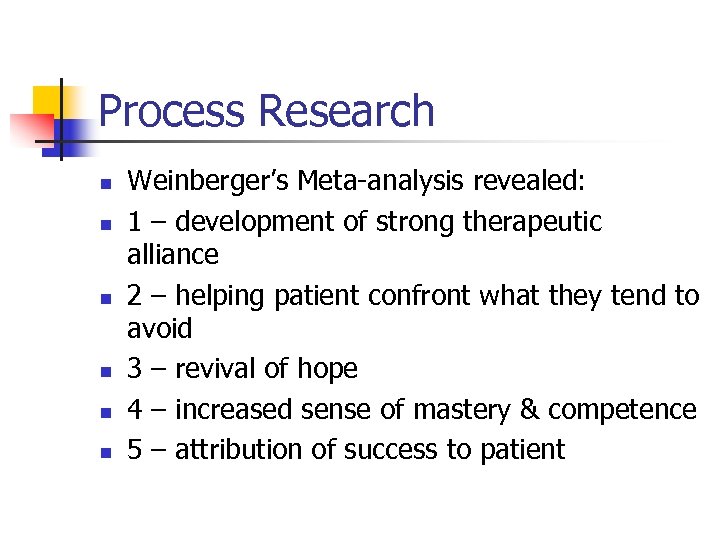 Process Research

- Weinberger's Meta-analysis revealed:
- 1 – development of strong therapeutic alliance
- 2 – helping patient confront what they tend to avoid
- 3 – revival of hope
- 4 – increased sense of mastery & competence
- 5 – attribution of success to patient